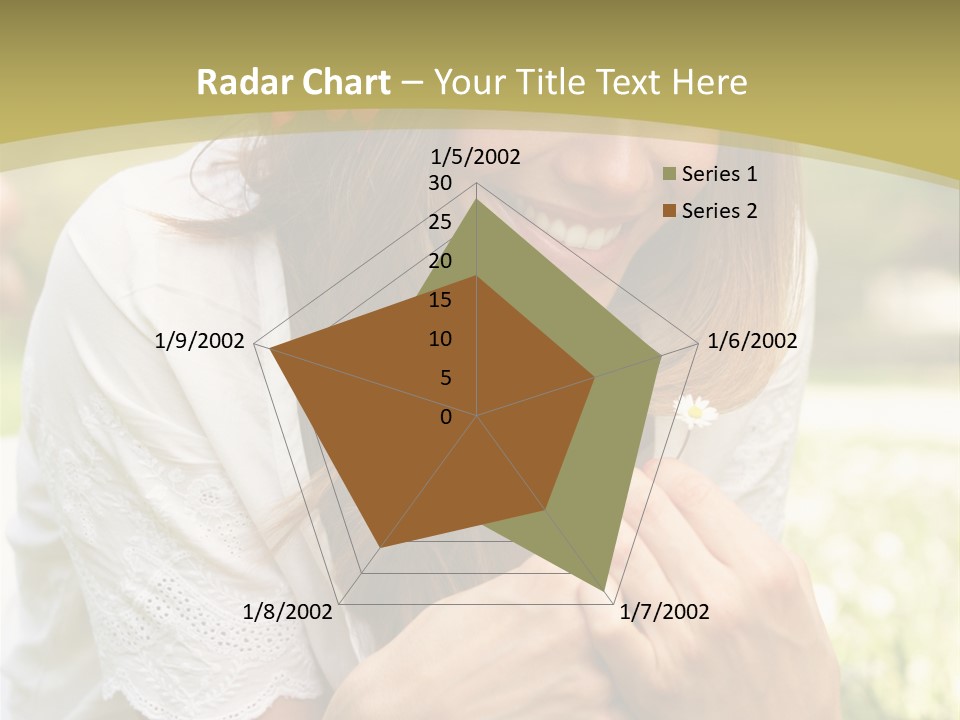 Radar Chart – Your Title Text Here

1/5/2002
30
25
20
15
10
5
0
1/6/2002
1/7/2002
1/8/2002
1/9/2002

Series 1
Series 2